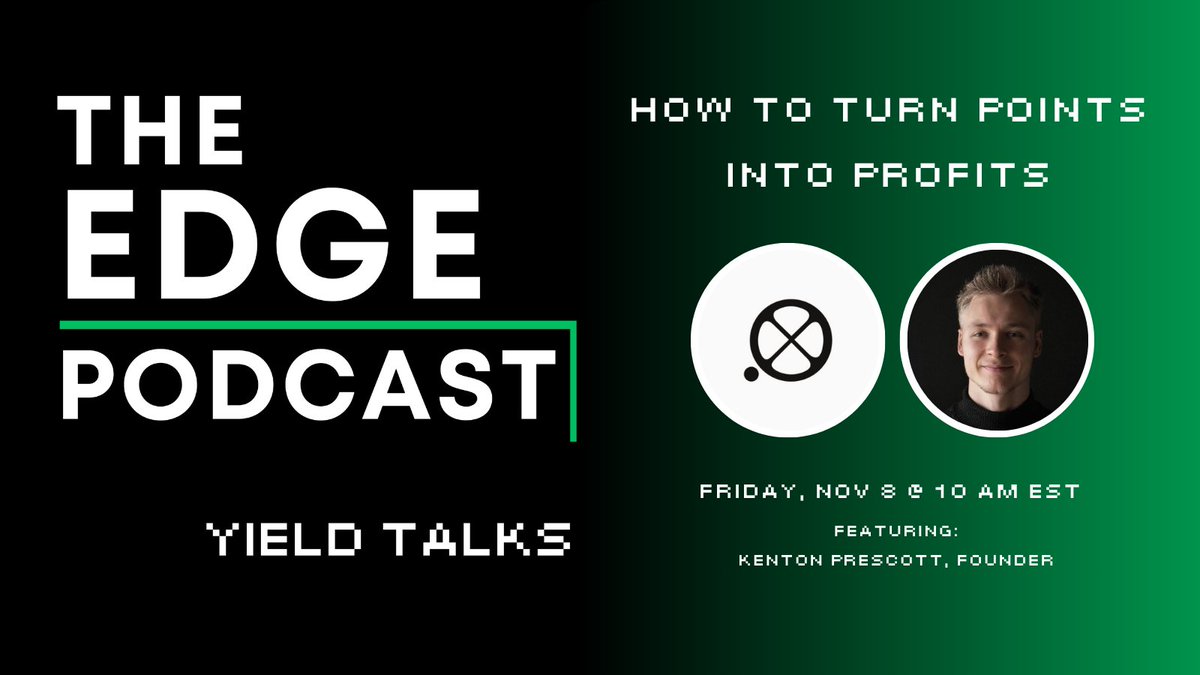 THE EDGE PODCAST

YIELD TALKS

HOW TO TURN POINTS INTO PROFITS

FRIDAY, NOV 8 @ 10 AM EST

FEATURING:
KENTON PRESCOTT, FOUNDER